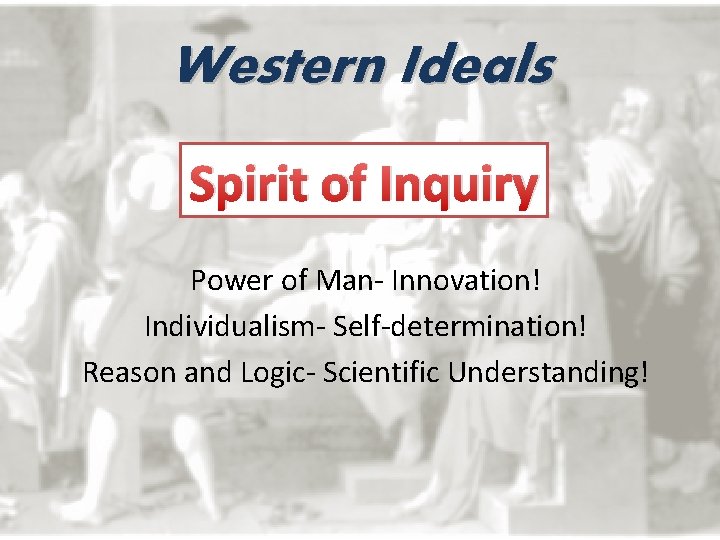 Western Ideals

Spirit of Inquiry

Power of Man- Innovation!

Individualism- Self-determination!

Reason and Logic- Scientific Understanding!